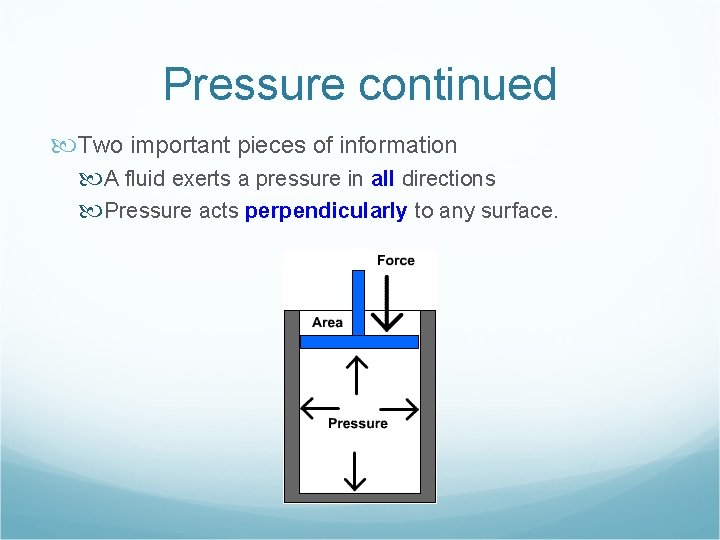 Pressure continued

Two important pieces of information

A fluid exerts a pressure in all directions

Pressure acts perpendicularly to any surface.

Force

Area

Pressure